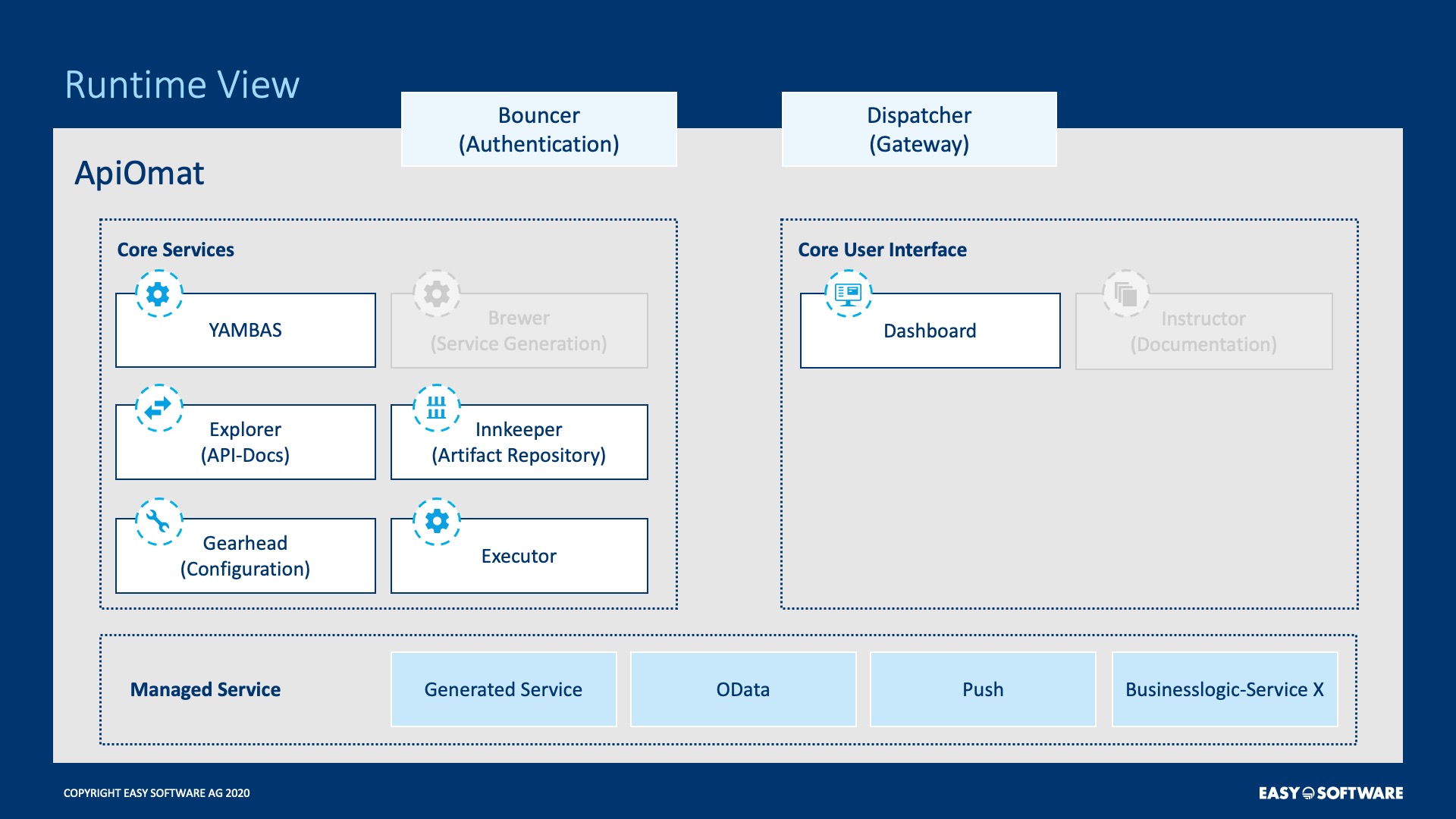 Runtime View

Bouncer
(Authentication)

Dispatcher
(Gateway)

ApiOmat

Core Services

YAMBAS

Brewer
(Service Generation)

Explorer
(API-Docs)

Innkeeper
(Artifact Repository)

Gearhead
(Configuration)

Executor

Core User Interface

Dashboard

Instructor
(Documentation)

Managed Service

Generated Service

OData

Push

Businesslogic-Service X

COPYRIGHT EASY SOFTWARE AG 2020

EASY SOFTWARE